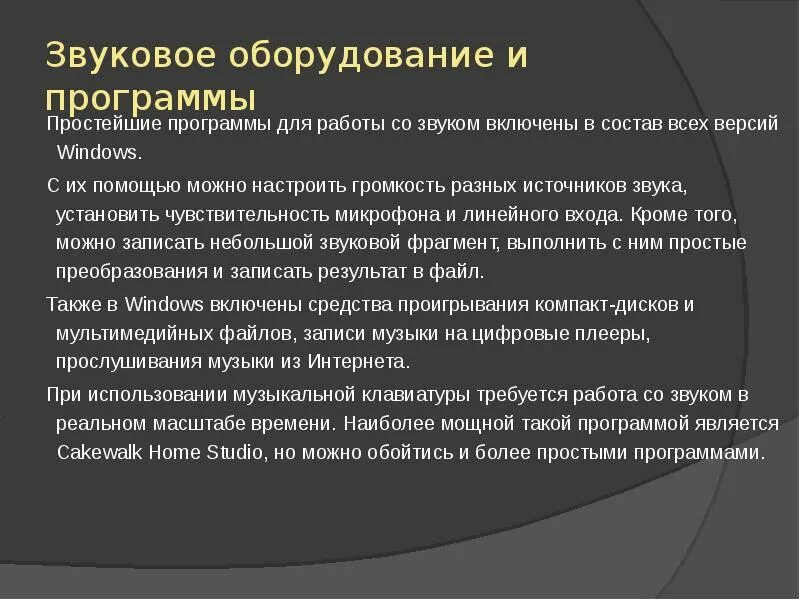 Звуковое оборудование и программы

Простейшие программы для работы со звуком включены в состав всех версий Windows.

С их помощью можно настроить громкость разных источников звука, установить чувствительность микрофона и линейного входа. Кроме того, можно записать небольшой звуковой фрагмент, выполнить с ним простые преобразования и записать результат в файл.

Также в Windows включены средства проигрывания компакт-дисков и мультимедийных файлов, записи музыки на цифровые плееры, прослушивания музыки из Интернета.

При использовании музыкальной клавиатуры требуется работа со звуком в реальном масштабе времени. Наиболее мощной такой программой является Cakewalk Home Studio, но можно обойтись и более простыми программами.